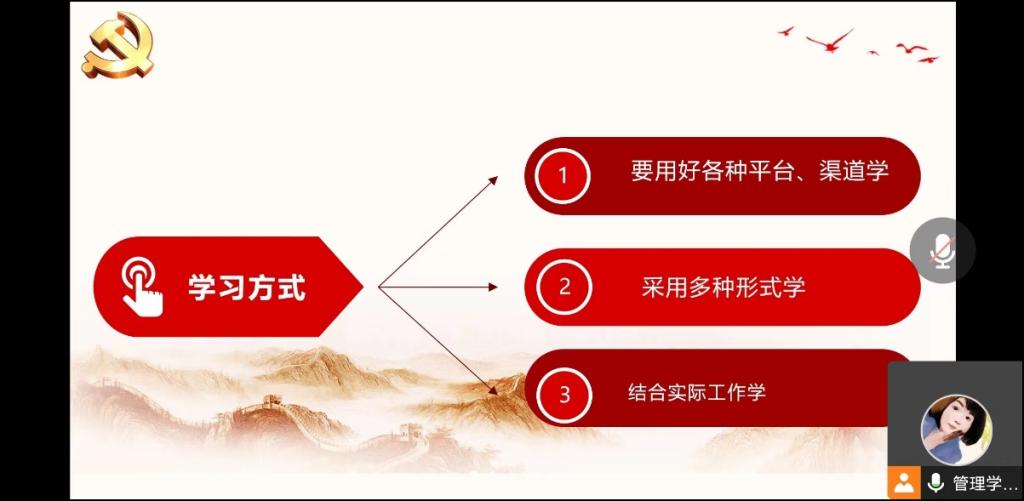 学习方式

1 要用好各种平台、渠道学

2 采用多种形式学

3 结合实际工作学

管理学…